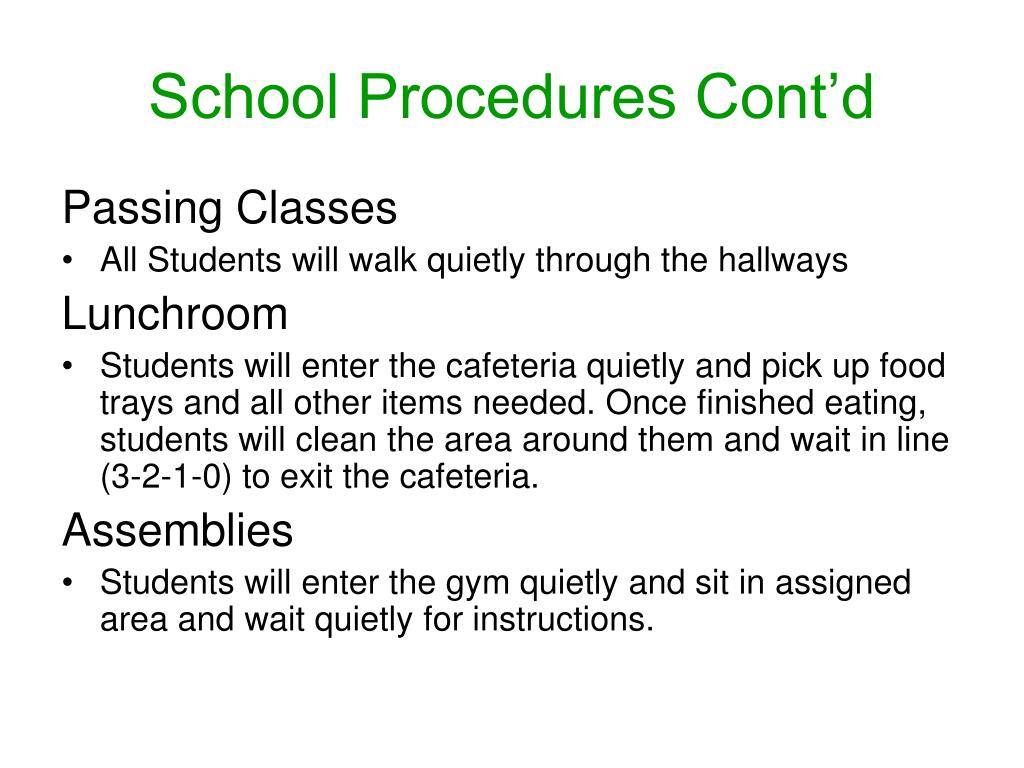 School Procedures Cont’d

Passing Classes

• All Students will walk quietly through the hallways

Lunchroom

• Students will enter the cafeteria quietly and pick up food trays and all other items needed. Once finished eating, students will clean the area around them and wait in line (3-2-1-0) to exit the cafeteria.

Assemblies

• Students will enter the gym quietly and sit in assigned area and wait quietly for instructions.